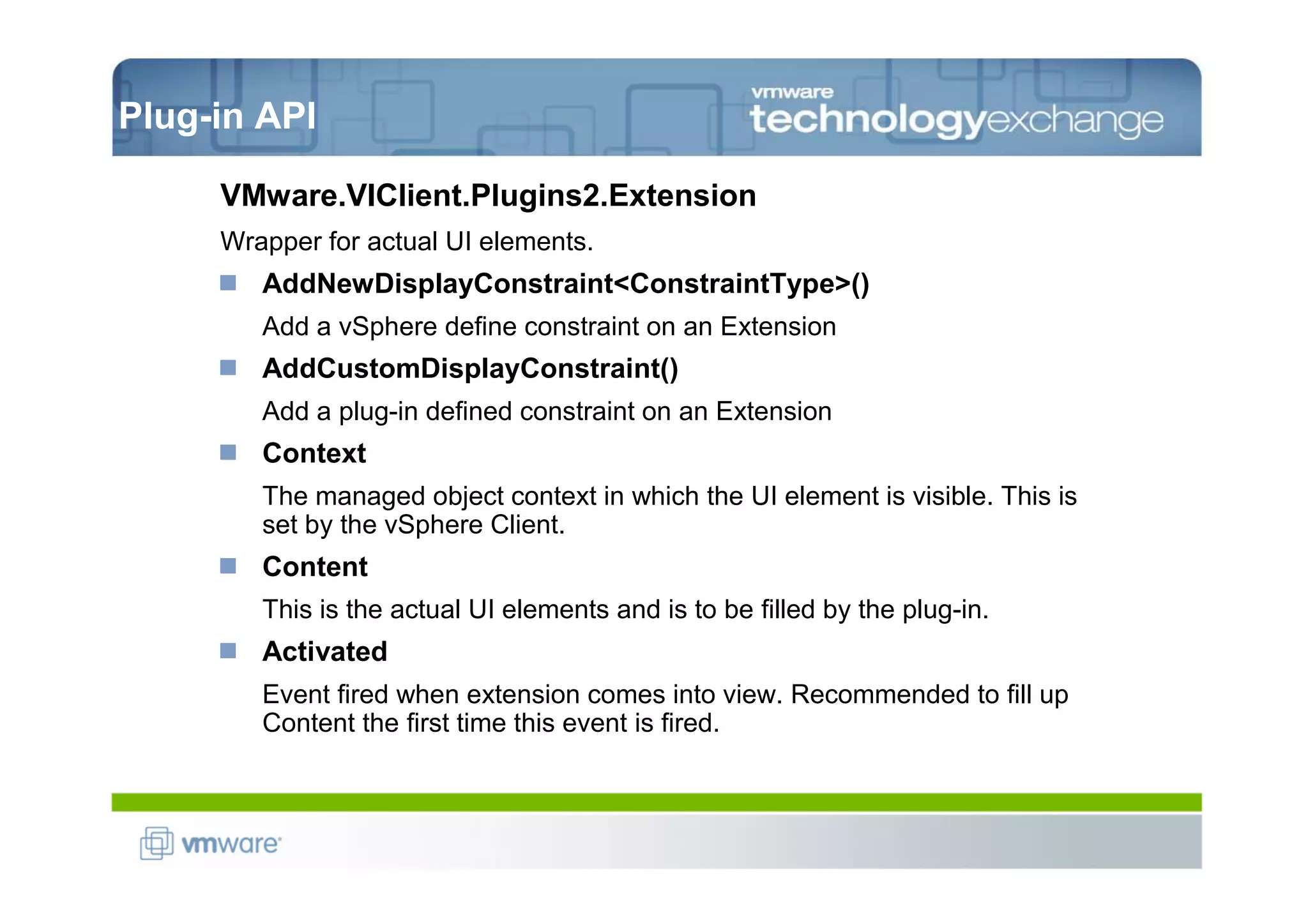 Plug-in API

vmware technologyexchange

VMware.VIClient.Plugins2.Extension

Wrapper for actual UI elements.

AddNewDisplayConstraint<ConstraintType>()

Add a vSphere define constraint on an Extension

AddCustomDisplayConstraint()

Add a plug-in defined constraint on an Extension

Context

The managed object context in which the UI element is visible. This is set by the vSphere Client.

Content

This is the actual UI elements and is to be filled by the plug-in.

Activated

Event fired when extension comes into view. Recommended to fill up Content the first time this event is fired.

vmware